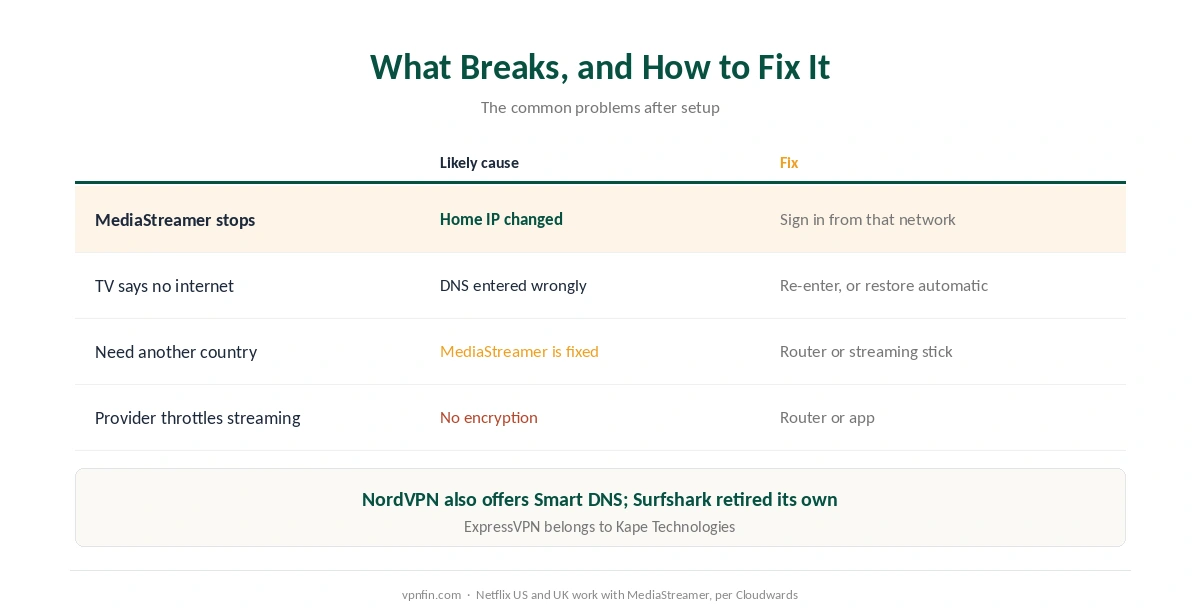 What Breaks, and How to Fix It

The common problems after setup

| | Likely cause | Fix |
|---|---|---|
| MediaStreamer stops | Home IP changed | Sign in from that network |
| TV says no internet | DNS entered wrongly | Re-enter, or restore automatic |
| Need another country | MediaStreamer is fixed | Router or streaming stick |
| Provider throttles streaming | No encryption | Router or app |

NordVPN also offers Smart DNS; Surfshark retired its own

ExpressVPN belongs to Kape Technologies

vpnfin.com · Netflix US and UK work with MediaStreamer, per Cloudwards